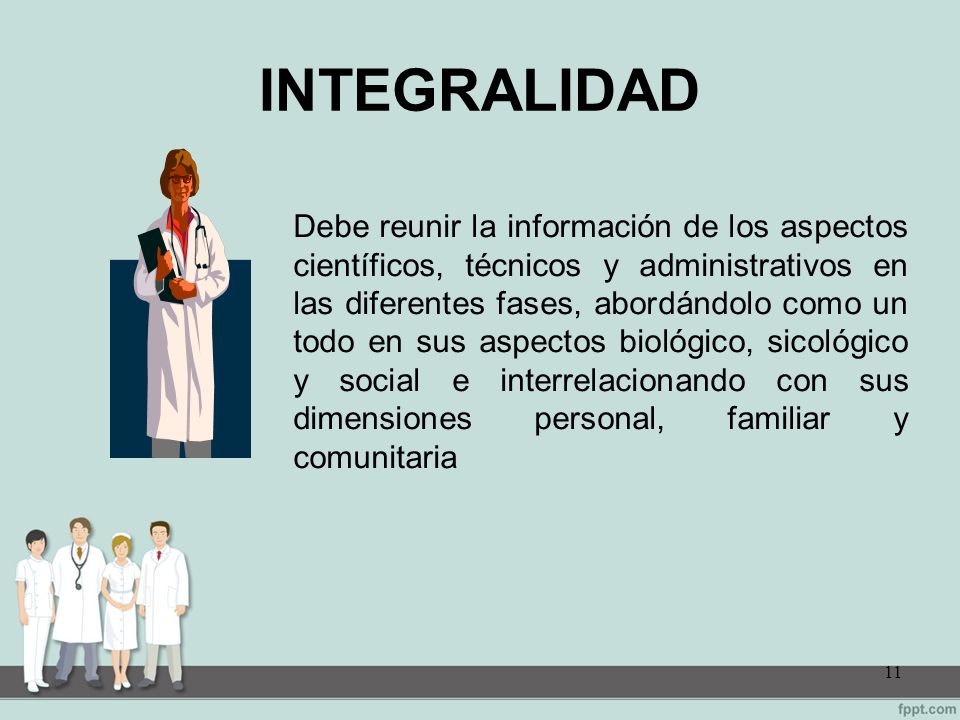 INTEGRALIDAD

Debe reunir la información de los aspectos científicos, técnicos y administrativos en las diferentes fases, abordándolo como un todo en sus aspectos biológico, sicológico y social e interrelacionando con sus dimensiones personal, familiar y comunitaria

11

fppt.com